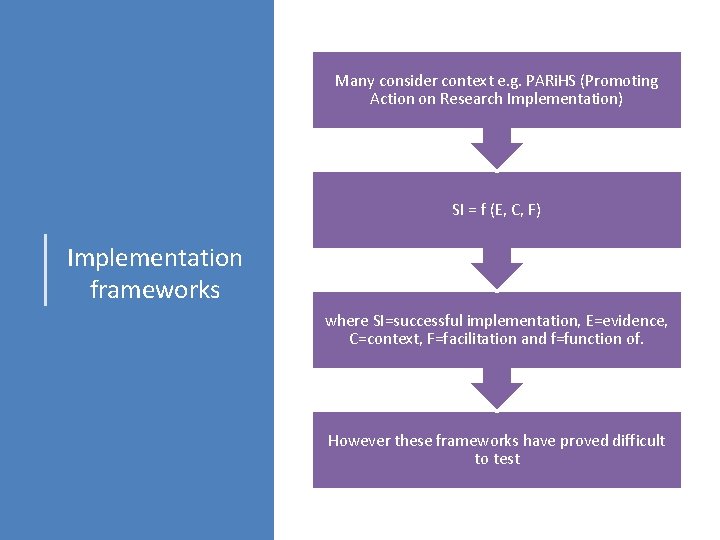 Implementation frameworks

Many consider context e.g. PARiHS (Promoting Action on Research Implementation)

SI = f (E, C, F)

where SI=successful implementation, E=evidence, C=context, F=facilitation and f=function of.

However these frameworks have proved difficult to test